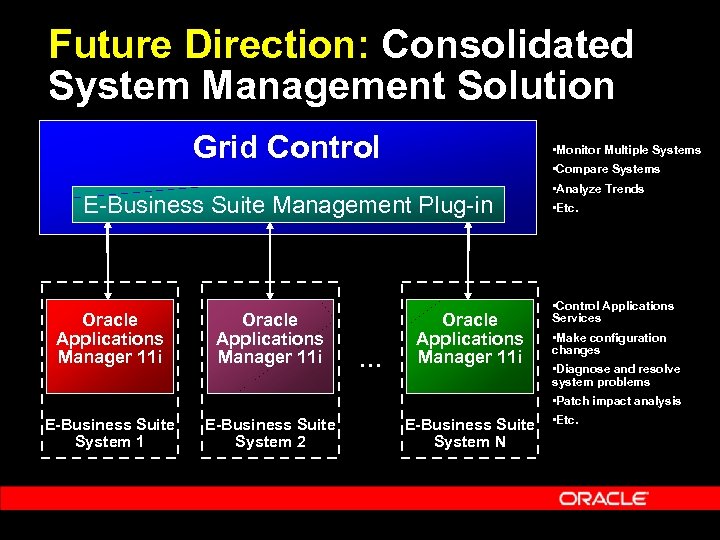 Future Direction: Consolidated System Management Solution

Grid Control

E-Business Suite Management Plug-in

•Monitor Multiple Systems
•Compare Systems
•Analyze Trends
•Etc.

Oracle Applications Manager 11i

E-Business Suite System 1

Oracle Applications Manager 11i

E-Business Suite System 2

...

Oracle Applications Manager 11i

E-Business Suite System N

•Control Applications Services
•Make configuration changes
•Diagnose and resolve system problems
•Patch impact analysis
•Etc.

ORACLE